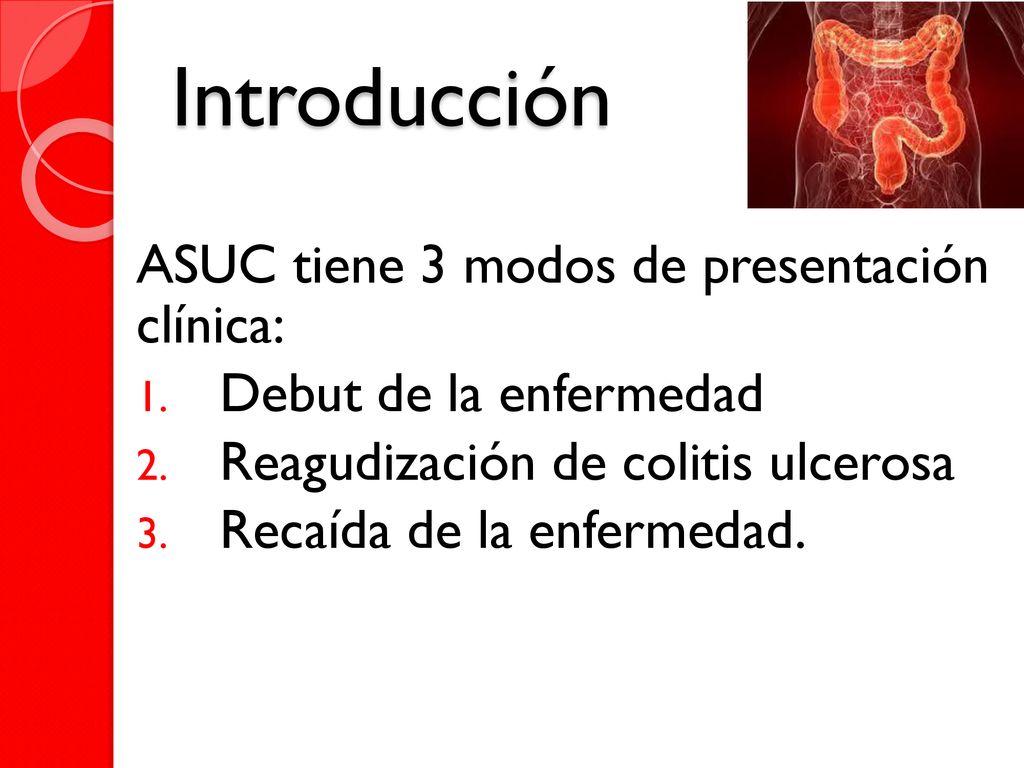 Introducción

ASUC tiene 3 modos de presentación clínica:

1. Debut de la enfermedad
2. Reagudización de colitis ulcerosa
3. Recaída de la enfermedad.